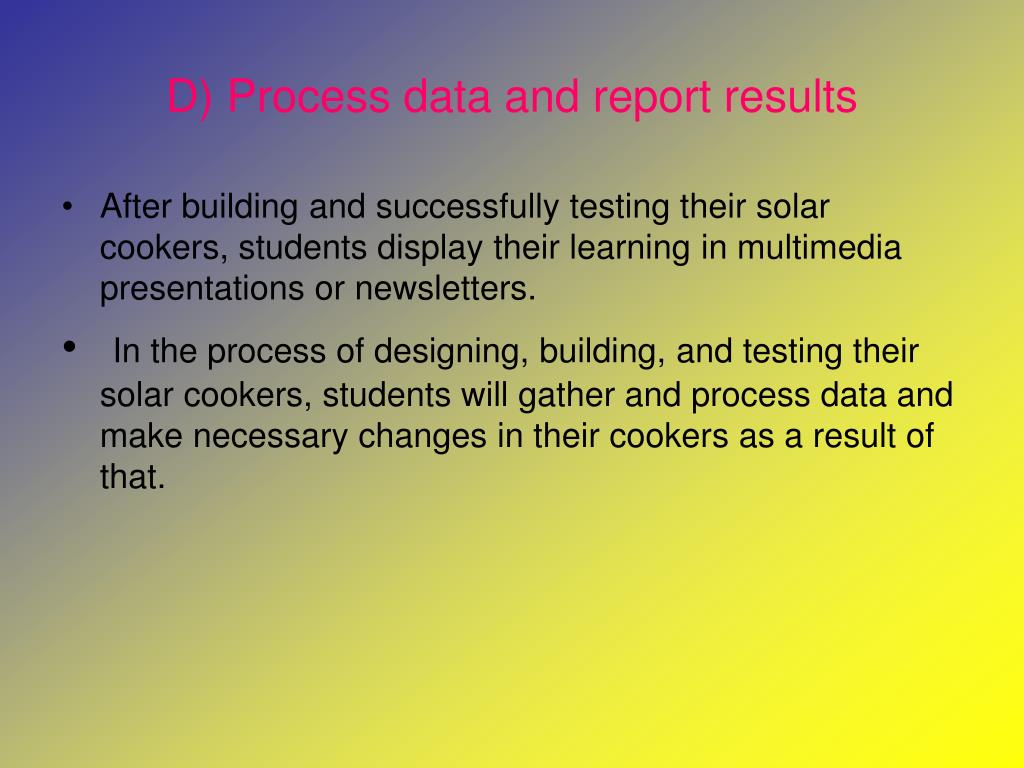 D) Process data and report results

• After building and successfully testing their solar cookers, students display their learning in multimedia presentations or newsletters.

• In the process of designing, building, and testing their solar cookers, students will gather and process data and make necessary changes in their cookers as a result of that.